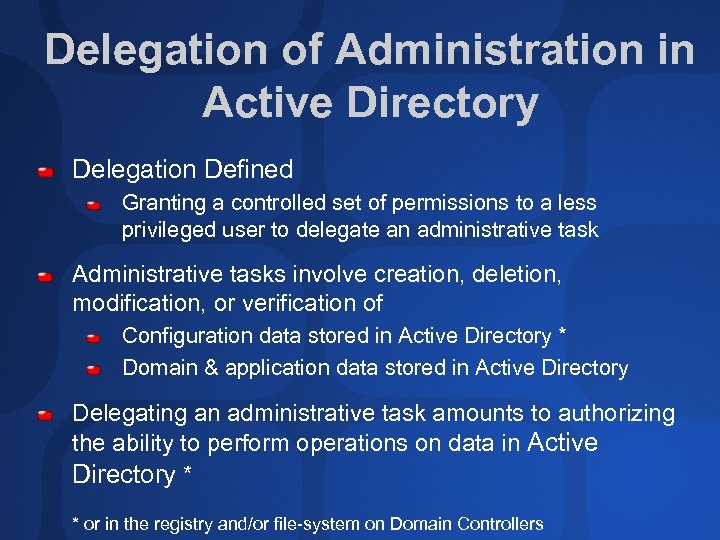 Delegation of Administration in Active Directory

Delegation Defined

Granting a controlled set of permissions to a less privileged user to delegate an administrative task

Administrative tasks involve creation, deletion, modification, or verification of

Configuration data stored in Active Directory *

Domain & application data stored in Active Directory

Delegating an administrative task amounts to authorizing the ability to perform operations on data in Active Directory *

* or in the registry and/or file-system on Domain Controllers